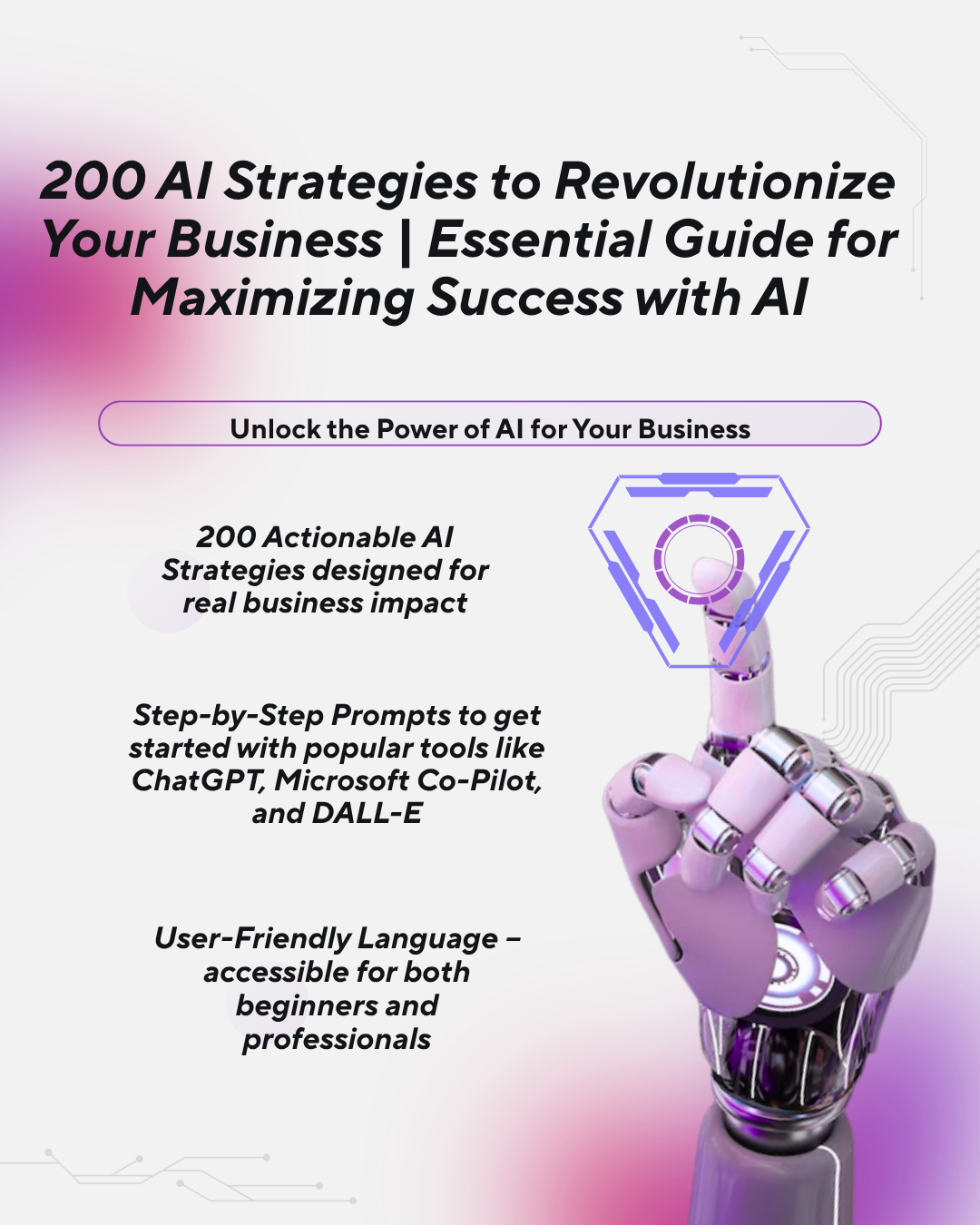 200 AI Strategies to Revolutionize Your Business | Essential Guide for Maximizing Success with AI

Unlock the Power of AI for Your Business

200 Actionable AI Strategies designed for real business impact

Step-by-Step Prompts to get started with popular tools like ChatGPT, Microsoft Co-Pilot, and DALL-E

User-Friendly Language – accessible for both beginners and professionals